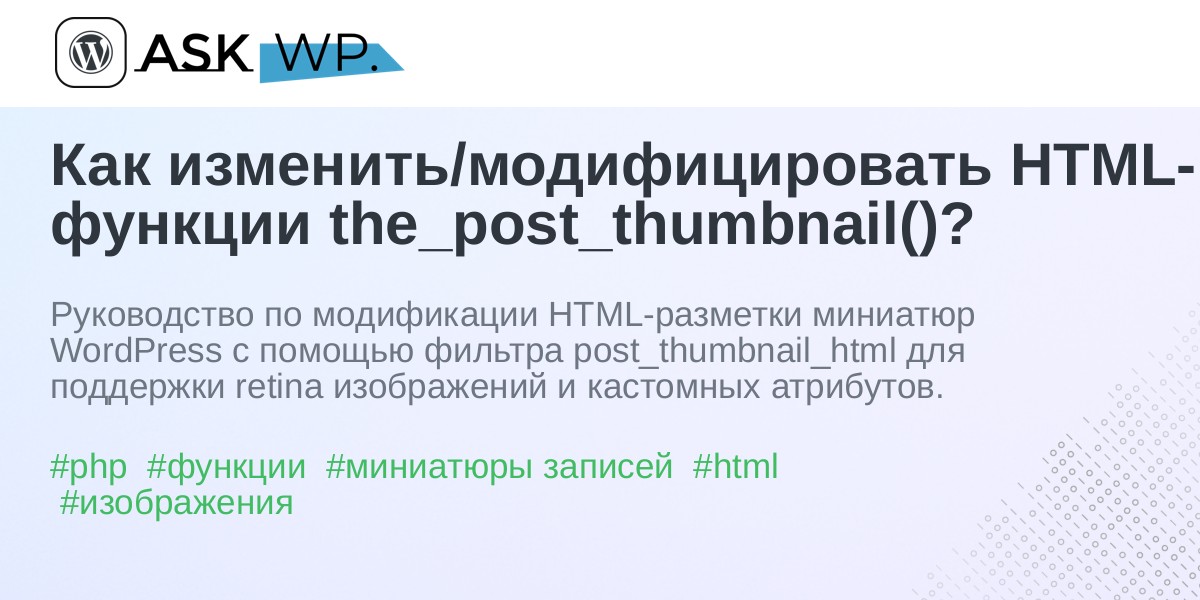 ASK WP.

Как изменить/модифицировать HTML-функции the_post_thumbnail()?

Руководство по модификации HTML-разметки миниатюр WordPress с помощью фильтра post_thumbnail_html для поддержки retina изображений и кастомных атрибутов.

#php #функции #миниатюры записей #html #изображения